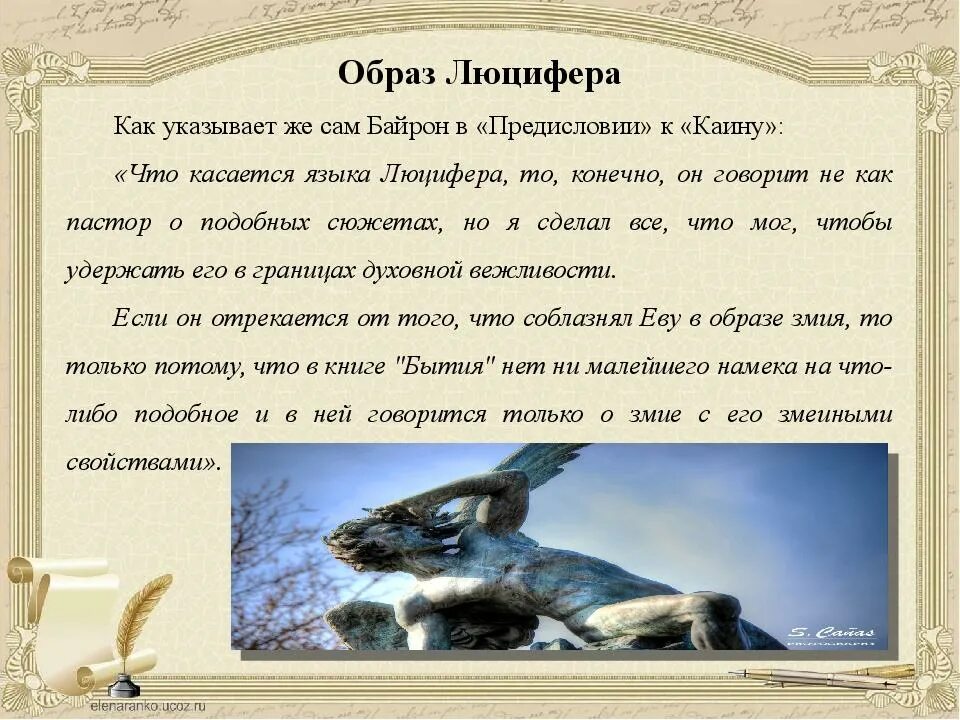 Образ Люцифера

Как указывает же сам Байрон в «Предисловии» к «Каину»:

«Что касается языка Люцифера, то, конечно, он говорит не как пастор о подобных сюжетах, но я сделал все, что мог, чтобы удержать его в границах духовной вежливости.

Если он отрекается от того, что соблазнял Еву в образе змия, то только потому, что в книге "Бытия" нет ни малейшего намека на что-либо подобное и в ней говорится только о змие с его змеиными свойствами».

S. Cañas

elenaranko.ucoz.ru